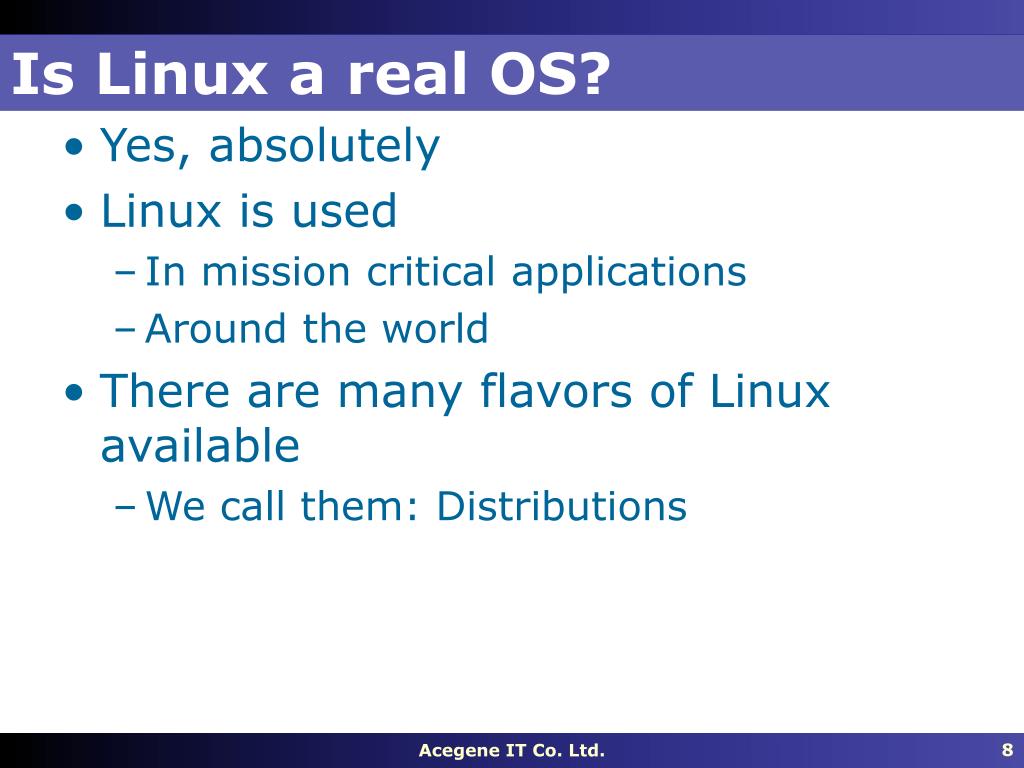 Is Linux a real OS?

• Yes, absolutely
• Linux is used
– In mission critical applications
– Around the world
• There are many flavors of Linux available
– We call them: Distributions

Acegene IT Co. Ltd.

8